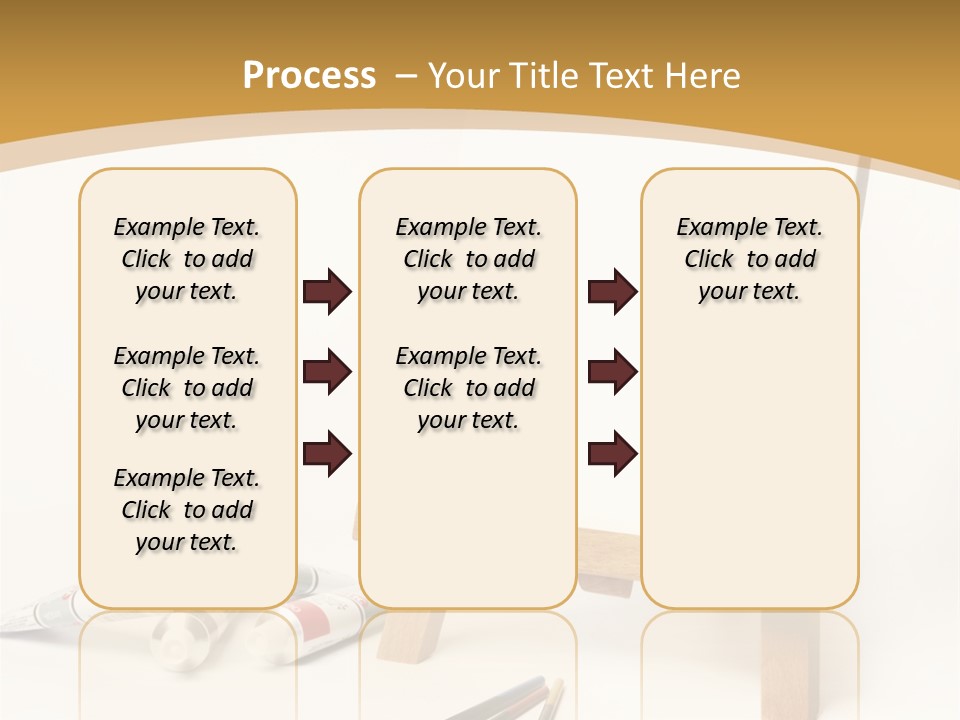 Process – Your Title Text Here

Example Text. Click to add your text.

Example Text. Click to add your text.

Example Text. Click to add your text.

Example Text. Click to add your text.

Example Text. Click to add your text.

Example Text. Click to add your text.